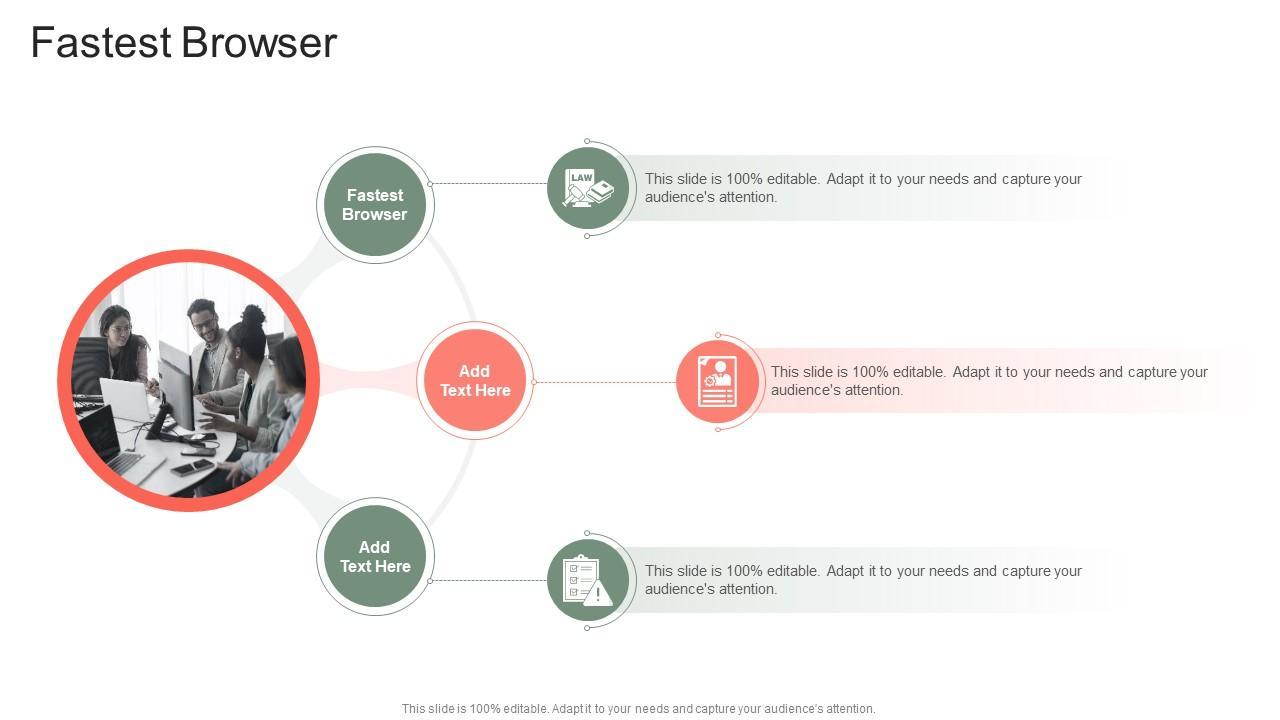 Fastest Browser

Fastest Browser

LAW

This slide is 100% editable. Adapt it to your needs and capture your audience's attention.

Add Text Here

This slide is 100% editable. Adapt it to your needs and capture your audience's attention.

Add Text Here

This slide is 100% editable. Adapt it to your needs and capture your audience's attention.

This slide is 100% editable. Adapt it to your needs and capture your audience's attention.